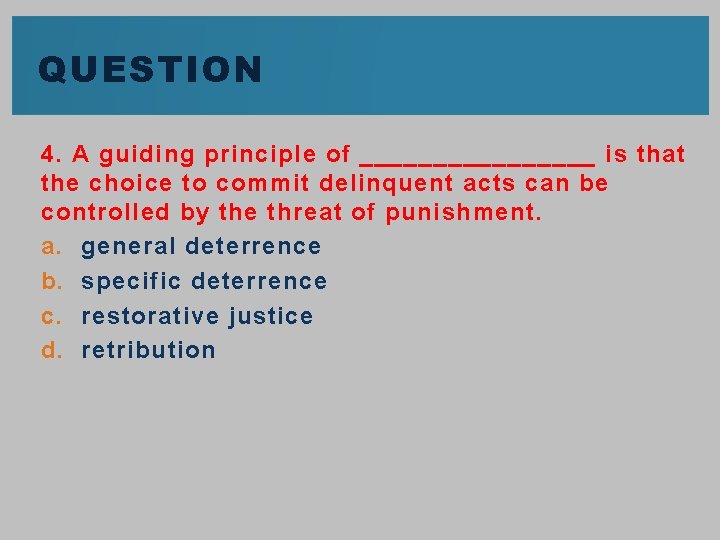 QUESTION

4. A guiding principle of ________________ is that the choice to commit delinquent acts can be controlled by the threat of punishment.

a. general deterrence
b. specific deterrence
c. restorative justice
d. retribution